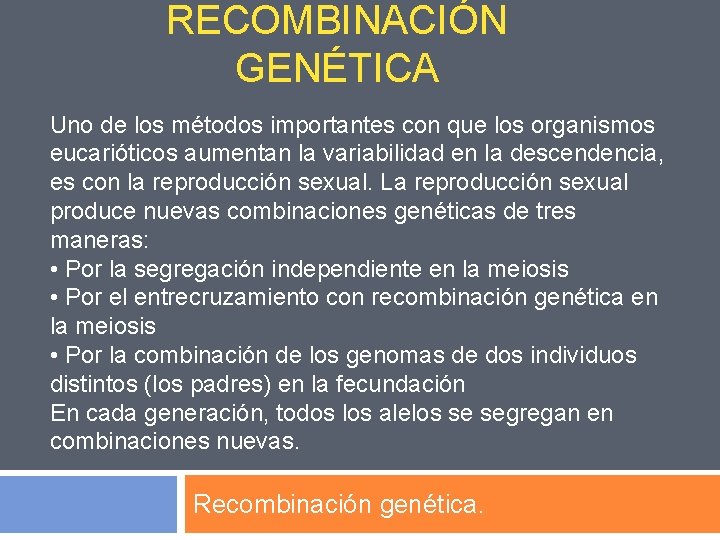 RECOMBINACIÓN GENÉTICA

Uno de los métodos importantes con que los organismos eucarióticos aumentan la variabilidad en la descendencia, es con la reproducción sexual. La reproducción sexual produce nuevas combinaciones genéticas de tres maneras:
• Por la segregación independiente en la meiosis
• Por el entrecruzamiento con recombinación genética en la meiosis
• Por la combinación de los genomas de dos individuos distintos (los padres) en la fecundación
En cada generación, todos los alelos se segregan en combinaciones nuevas.

Recombinación genética.